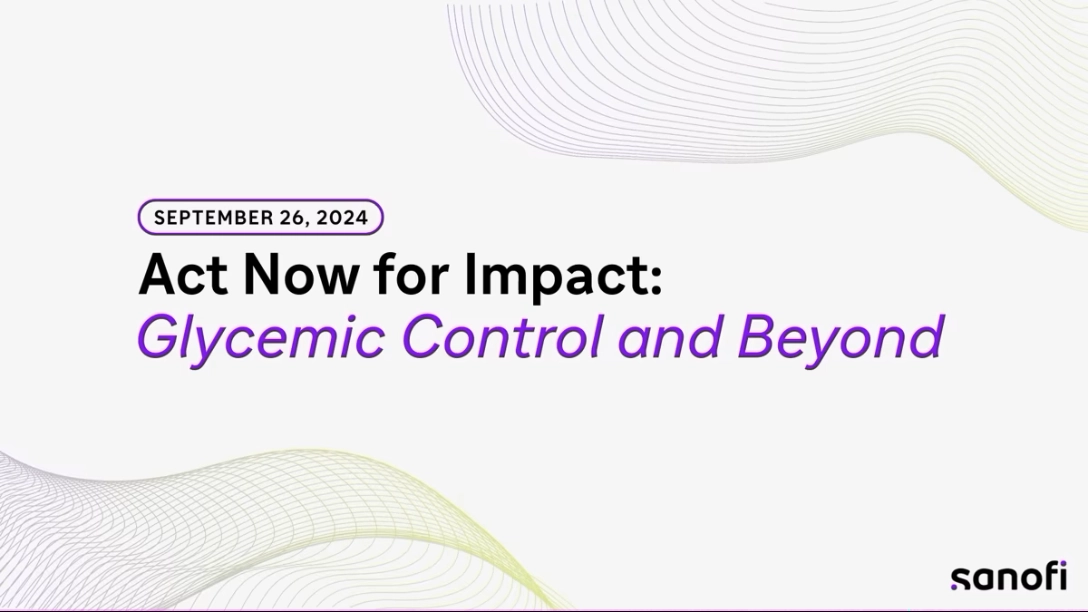 SEPTEMBER 26, 2024

Act Now for Impact:
Glycemic Control and Beyond

sanofi